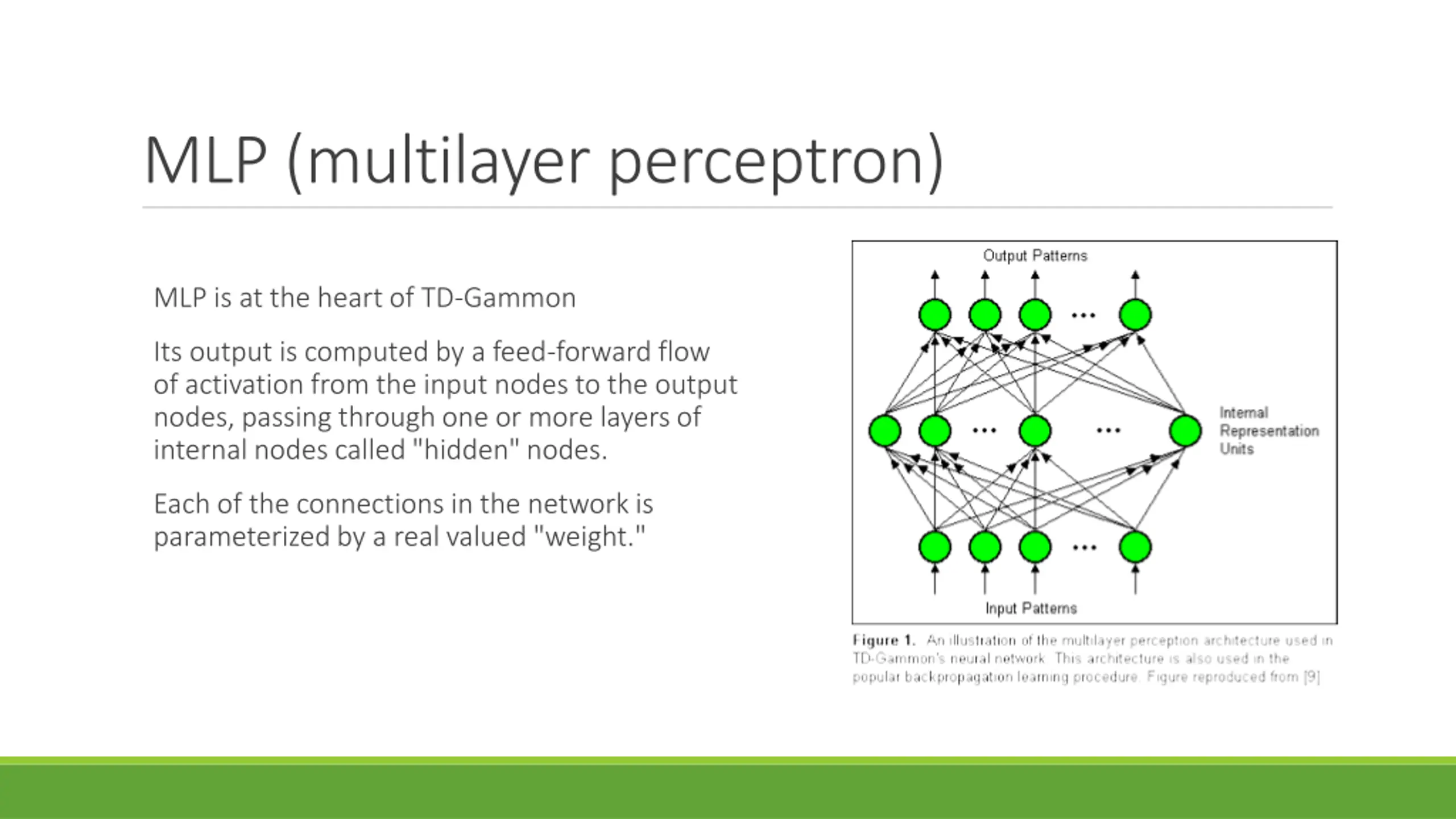 MLP (multilayer perceptron)

MLP is at the heart of TD-Gammon

Its output is computed by a feed-forward flow of activation from the input nodes to the output nodes, passing through one or more layers of internal nodes called "hidden" nodes.

Each of the connections in the network is parameterized by a real valued "weight."

Output Patterns

...

...

...

Internal Representation Units

...

Input Patterns

Figure 1. An illustration of the multilayer perception architecture used in TD-Gammon's neural network. This architecture is also used in the popular backpropagation learning procedure. Figure reproduced from [9]